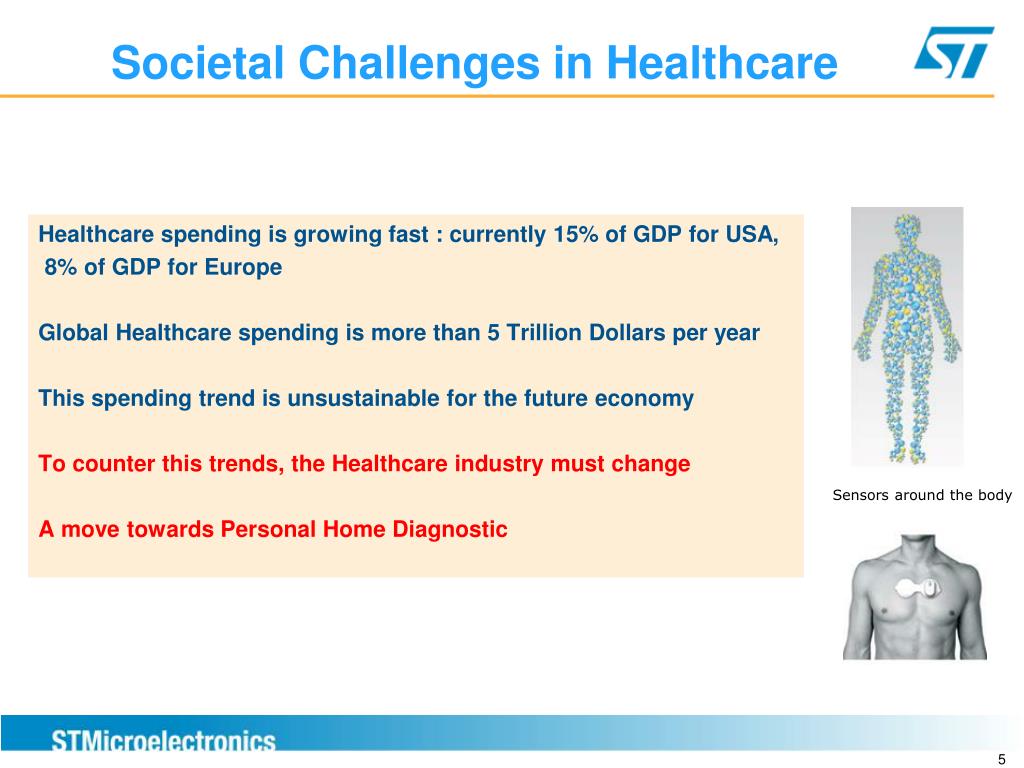 Societal Challenges in Healthcare

ST

Healthcare spending is growing fast : currently 15% of GDP for USA, 8% of GDP for Europe

Global Healthcare spending is more than 5 Trillion Dollars per year

This spending trend is unsustainable for the future economy

To counter this trends, the Healthcare industry must change

A move towards Personal Home Diagnostic

Sensors around the body

STMicroelectronics

5